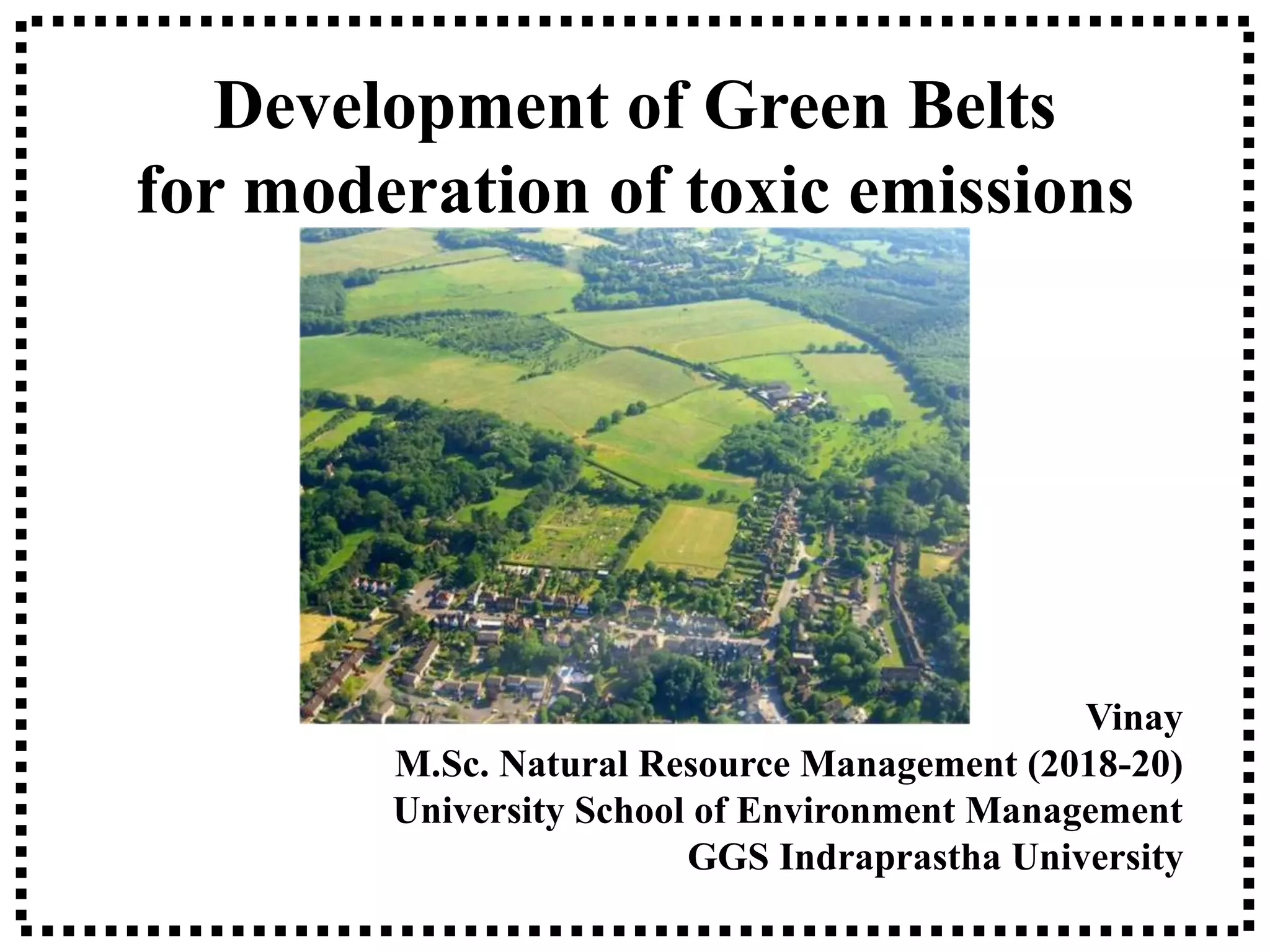 Development of Green Belts
for moderation of toxic emissions

Vinay
M.Sc. Natural Resource Management (2018-20)
University School of Environment Management
GGS Indraprastha University